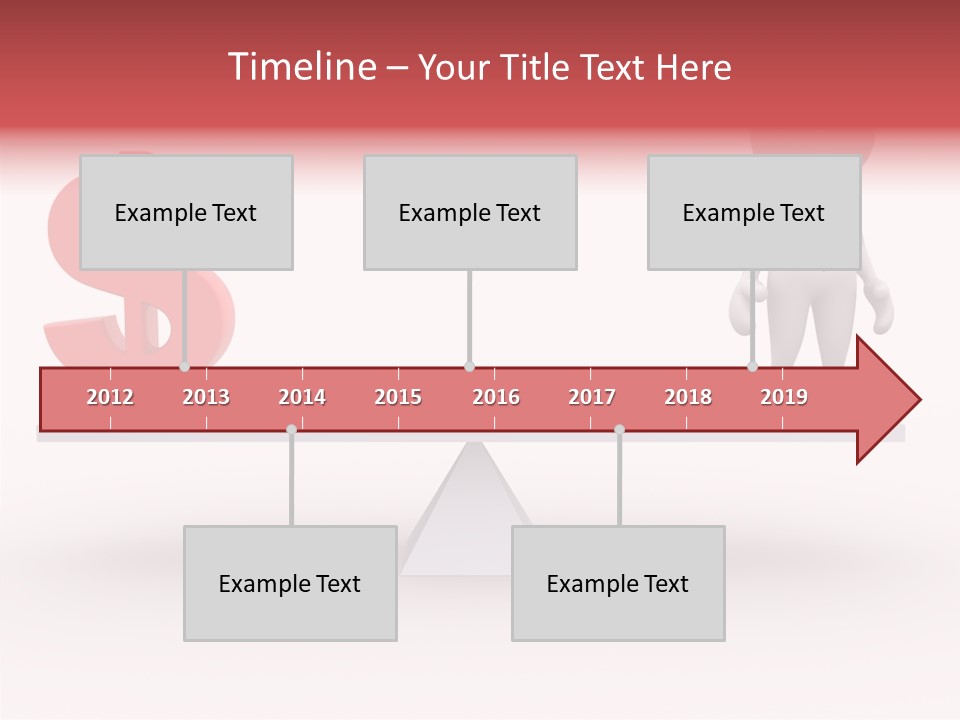 Timeline – Your Title Text Here

Example Text

Example Text

Example Text

2012 2013 2014 2015 2016 2017 2018 2019

Example Text

Example Text